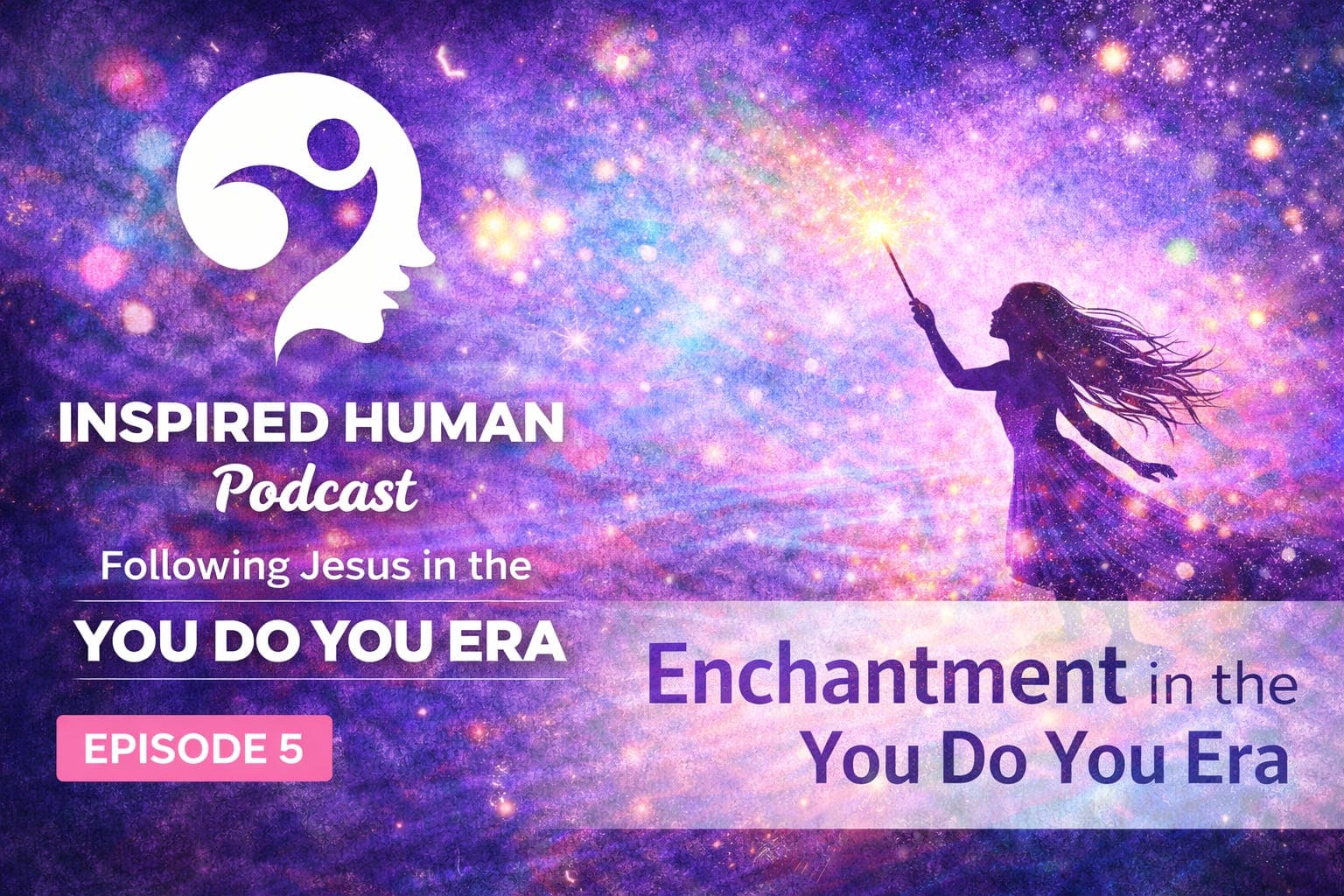 INSPIRED HUMAN
Podcast
Following Jesus in the
YOU DO YOU ERA

EPISODE 5

Enchantment in the
You Do You Era